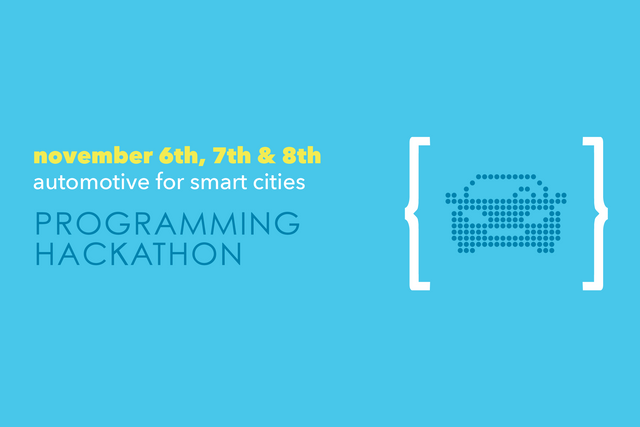 november 6th, 7th & 8th
automotive for smart cities

PROGRAMMING
HACKATHON